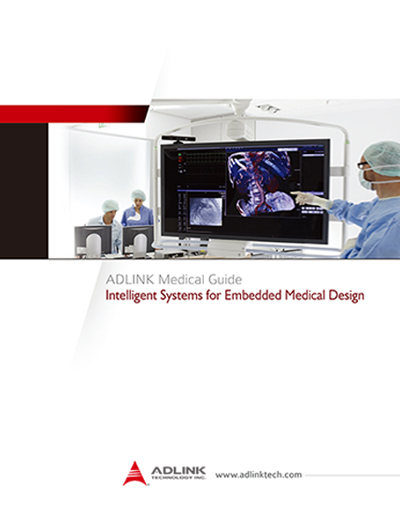 ADLINK Medical Guide
Intelligent Systems for Embedded Medical Design

ADLINK
TECHNOLOGY INC.

www.adlinktech.com